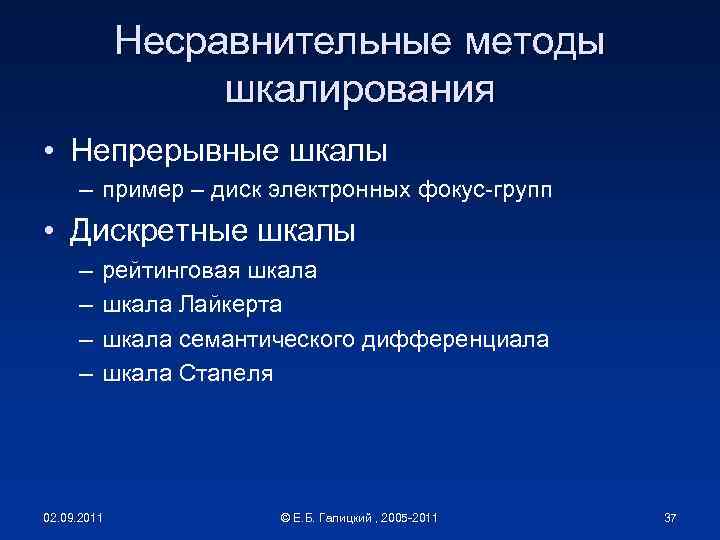 Несравнительные методы шкалирования

• Непрерывные шкалы
– пример – диск электронных фокус-групп
• Дискретные шкалы
– рейтинговая шкала
– шкала Лайкерта
– шкала семантического дифференциала
– шкала Стапеля

02.09.2011 © Е.Б. Галицкий , 2005-2011 37